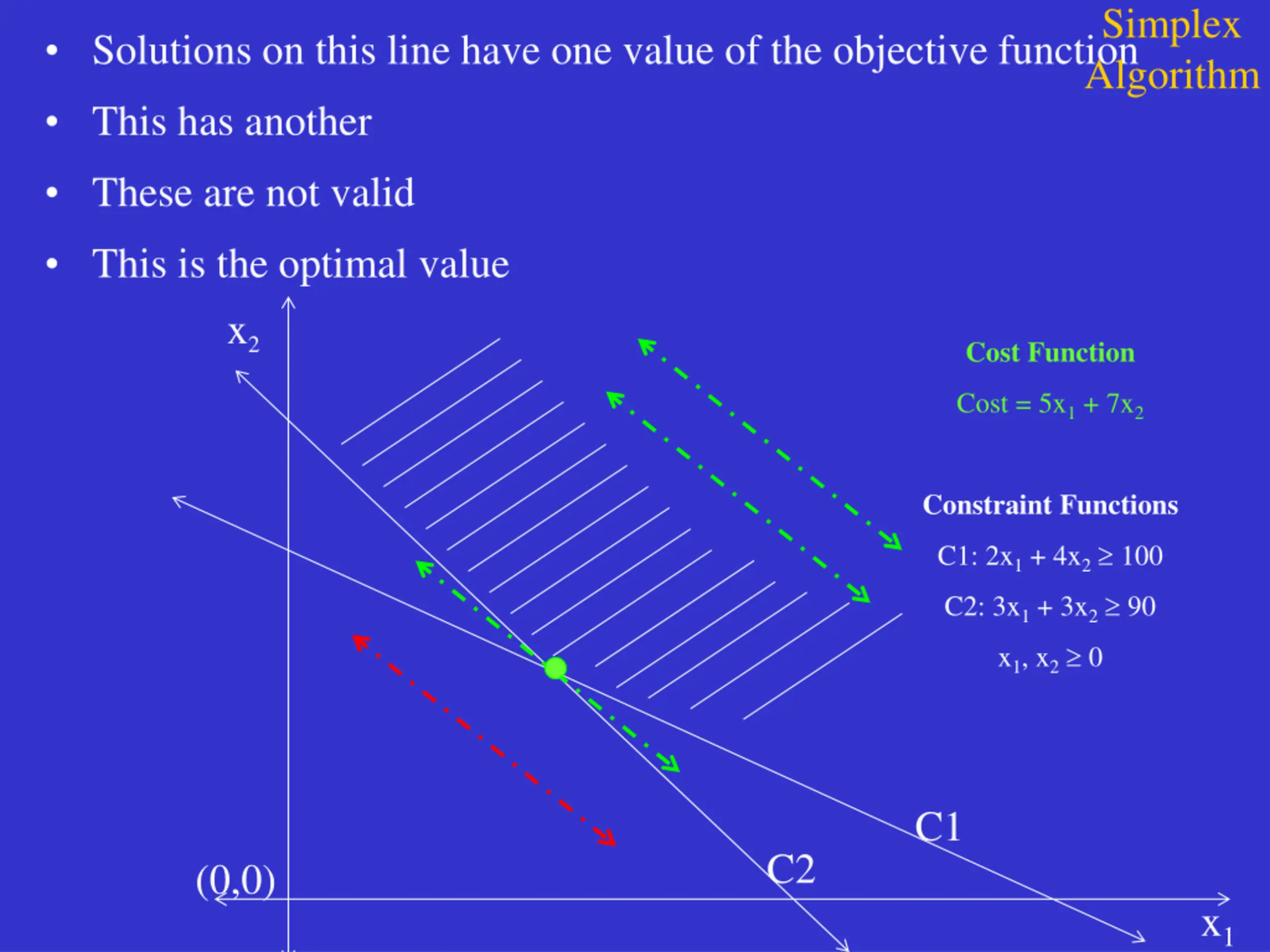 Simplex Algorithm

• Solutions on this line have one value of the objective function

• This has another

• These are not valid

• This is the optimal value

$x_2$

Cost Function

Cost = $5x_1 + 7x_2$

Constraint Functions

C1: $2x_1 + 4x_2 \geq 100$

C2: $3x_1 + 3x_2 \geq 90$

$x_1, x_2 \geq 0$

C1

C2

(0,0)

$x_1$